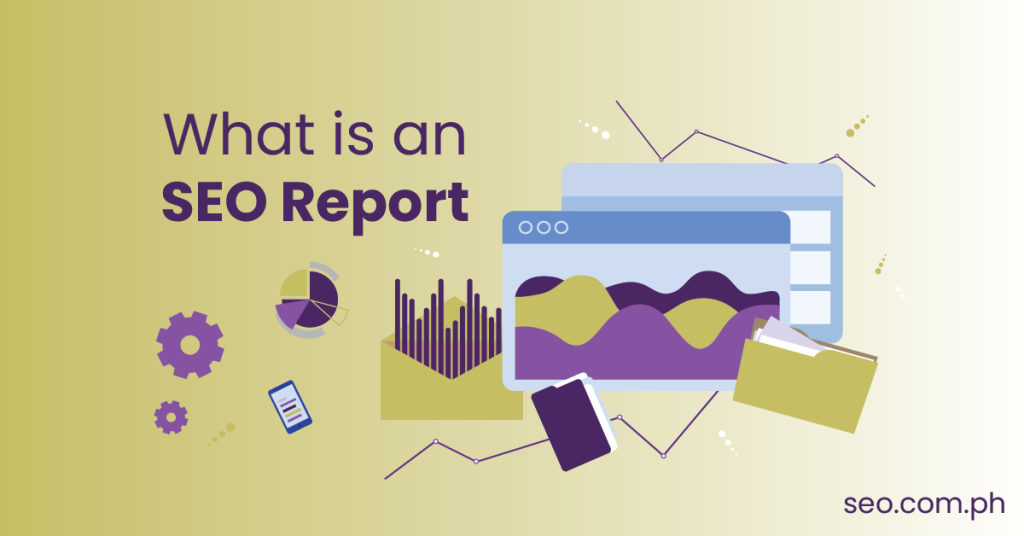 What is an
SEO Report

seo.com.ph